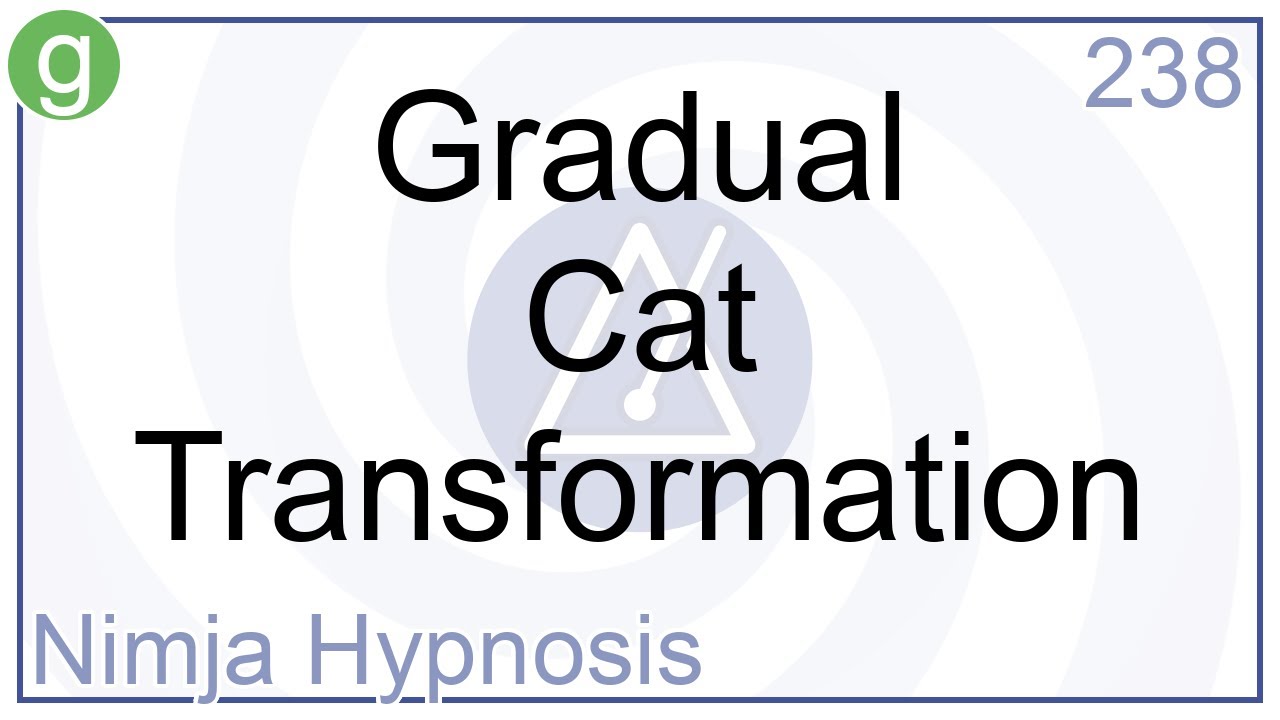 g

238

Gradual Cat Transformation

Nimja Hypnosis